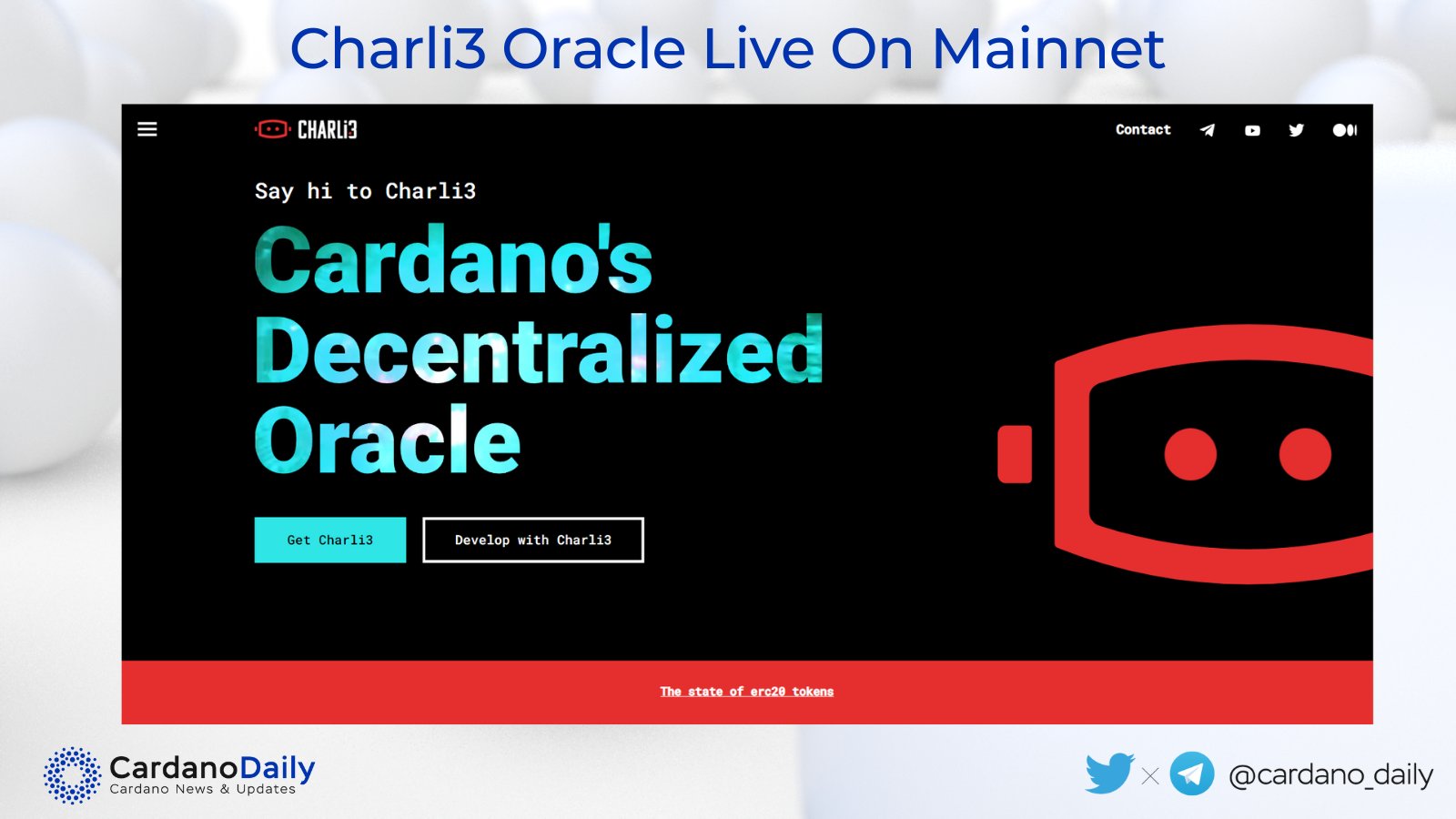 Charli3 Oracle Live On Mainnet

CHARLI3

Contact

Say hi to Charli3

Cardano's Decentralized Oracle

Get Charli3

Develop with Charli3

The state of erc20 tokens

CardanoDaily
Cardano News & Updates

@cardano_daily